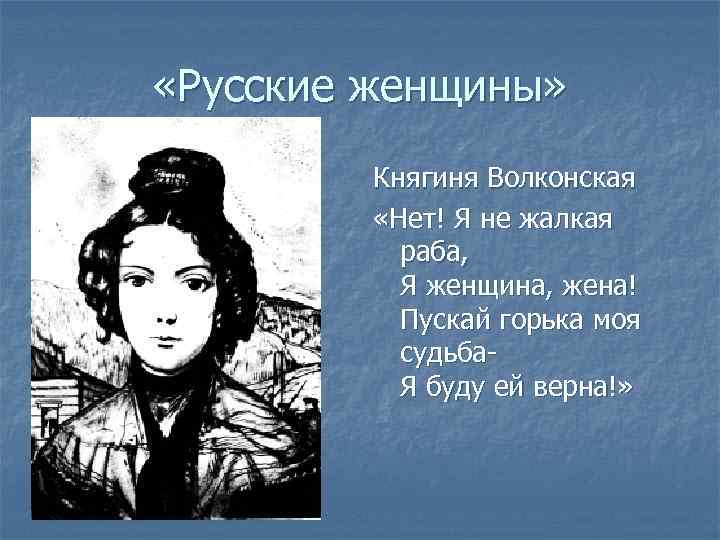 «Русские женщины»

Княгиня Волконская

«Нет! Я не жалкая раба,
Я женщина, жена!
Пускай горька моя судьба-
Я буду ей верна!»